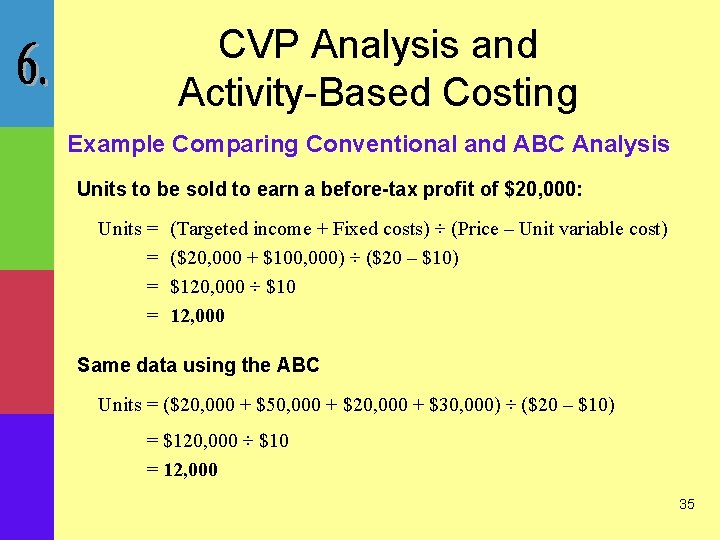 6.

CVP Analysis and Activity-Based Costing

Example Comparing Conventional and ABC Analysis

Units to be sold to earn a before-tax profit of \$20,000:

Units = (Targeted income + Fixed costs) ÷ (Price – Unit variable cost)
= (\$20,000 + \$100,000) ÷ (\$20 – \$10)
= \$120,000 ÷ \$10
= 12,000

Same data using the ABC

Units = (\$20,000 + \$50,000 + \$20,000 + \$30,000) ÷ (\$20 – \$10)
= \$120,000 ÷ \$10
= 12,000

35